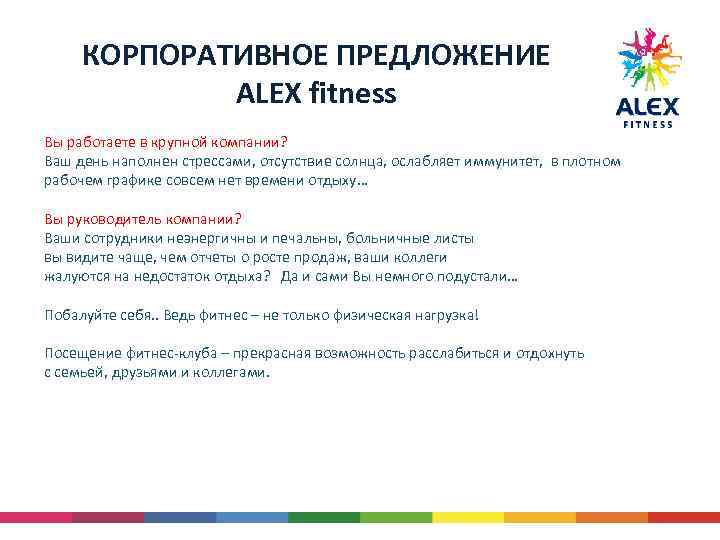 КОРПОРАТИВНОЕ ПРЕДЛОЖЕНИЕ
ALEX fitness

ALEX
FITNESS

Вы работаете в крупной компании?
Ваш день наполнен стрессами, отсутствие солнца, ослабляет иммунитет, в плотном рабочем графике совсем нет времени отдыху…

Вы руководитель компании?
Ваши сотрудники неэнергичны и печальны, больничные листы вы видите чаще, чем отчеты о росте продаж, ваши коллеги жалуются на недостаток отдыха? Да и сами Вы немного подустали…

Побалуйте себя.. Ведь фитнес – не только физическая нагрузка!

Посещение фитнес-клуба – прекрасная возможность расслабиться и отдохнуть с семьей, друзьями и коллегами.